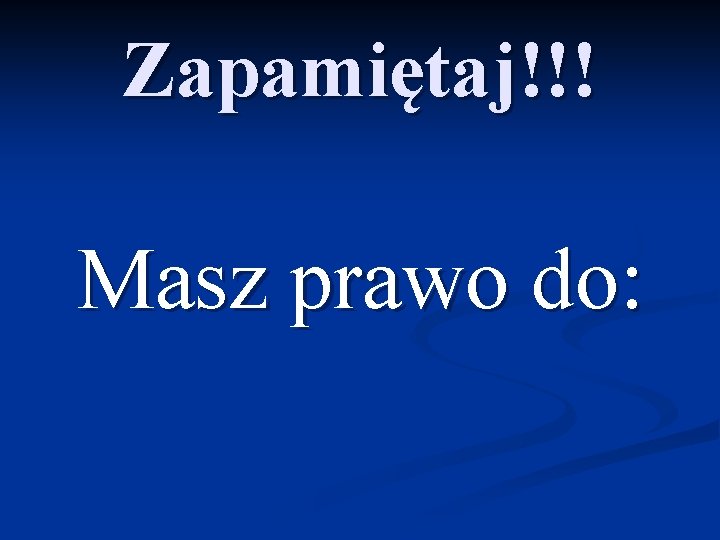 Zapamiętaj!!!

Masz prawo do: